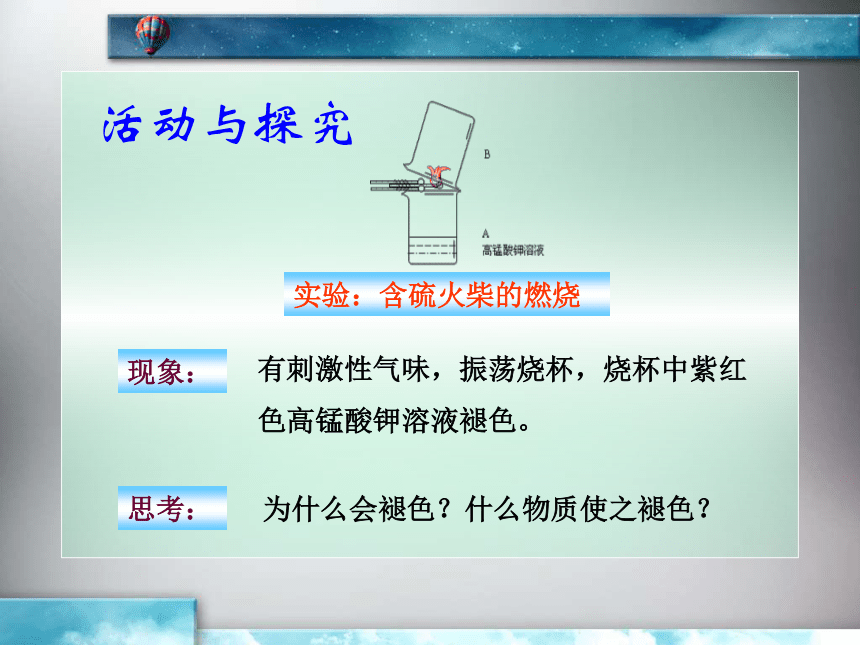 活动与探究

B

A
高锰酸钾溶液

实验：含硫火柴的燃烧

现象：

有刺激性气味，振荡烧杯，烧杯中紫红色高锰酸钾溶液褪色。

思考：

为什么会褪色？什么物质使之褪色？